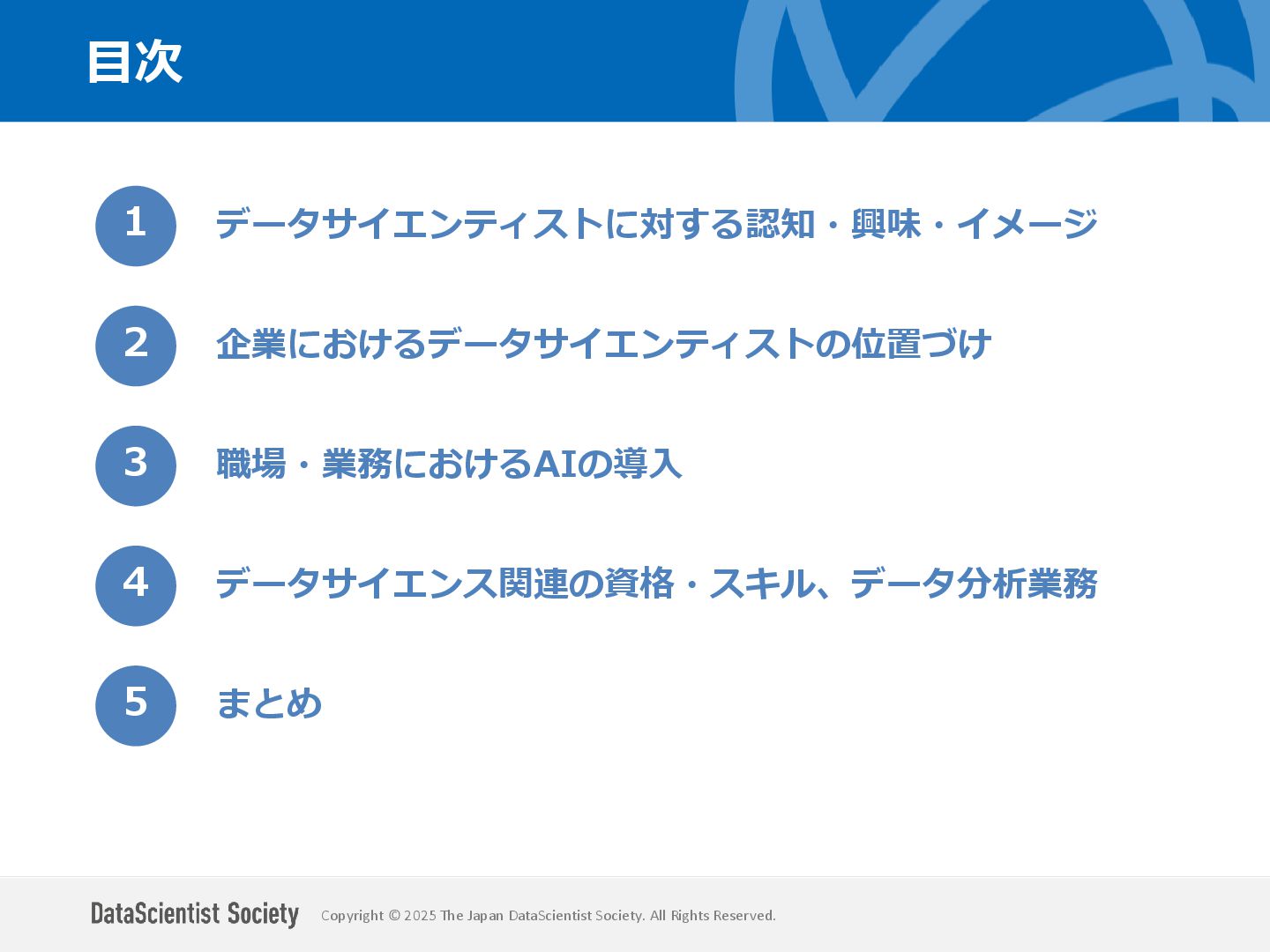 目次

1 データサイエンティストに対する認知・興味・イメージ

2 企業におけるデータサイエンティストの位置づけ

3 職場・業務におけるAIの導入

4 データサイエンス関連の資格・スキル、データ分析業務

5 まとめ

DataScientist Society Copyright © 2025 The Japan DataScientist Society. All Rights Reserved.